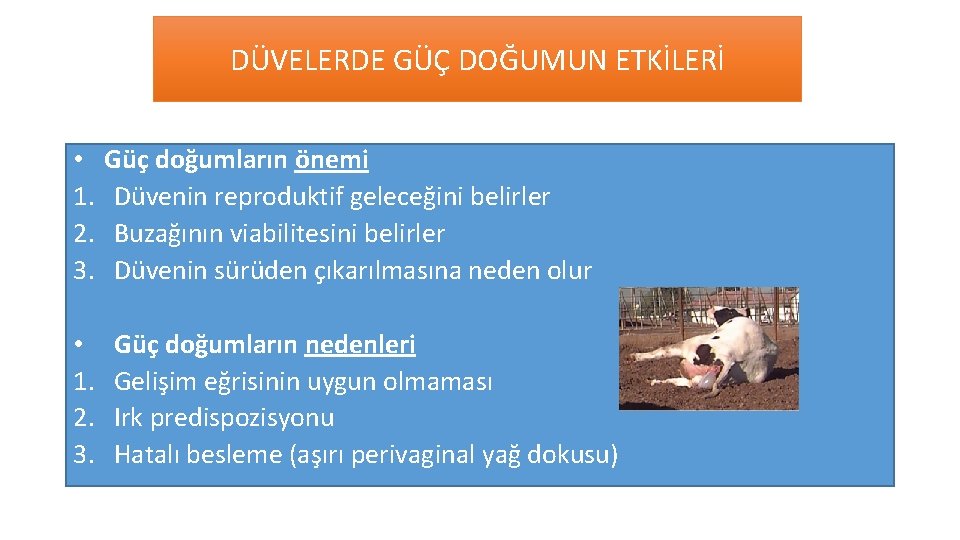 DÜVELERDE GÜÇ DOĞUMUN ETKİLERİ

• Güç doğumların önemi
1. Düvenin reproduktif geleceğini belirler
2. Buzağının viabilitesini belirler
3. Düvenin sürüden çıkarılmasına neden olur

• Güç doğumların nedenleri
1. Gelişim eğrisinin uygun olmaması
2. Irk predispozisyonu
3. Hatalı besleme (aşırı perivaginal yağ dokusu)